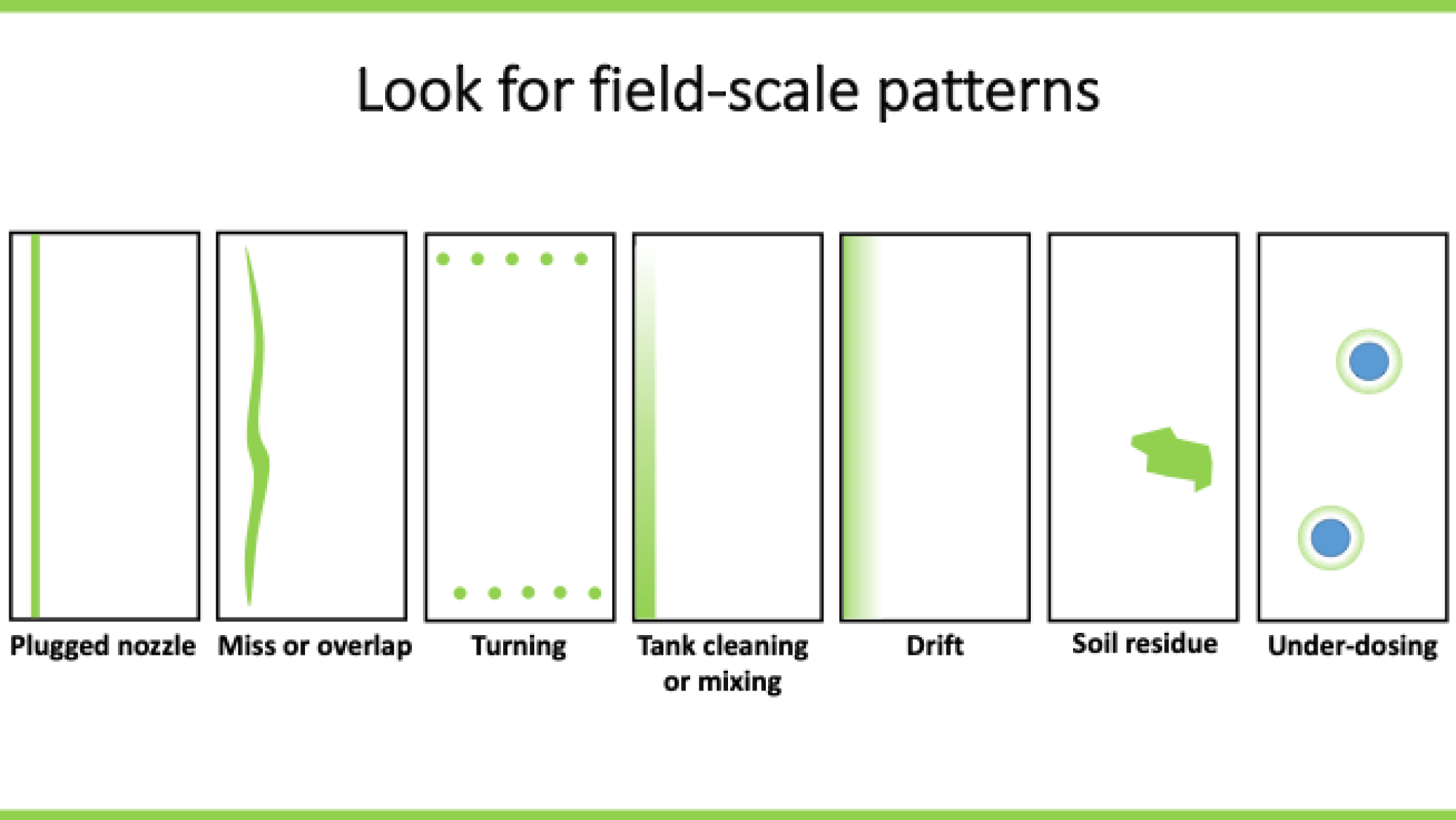 Look for field-scale patterns

Plugged nozzle

Miss or overlap

Turning

Tank cleaning or mixing

Drift

Soil residue

Under-dosing